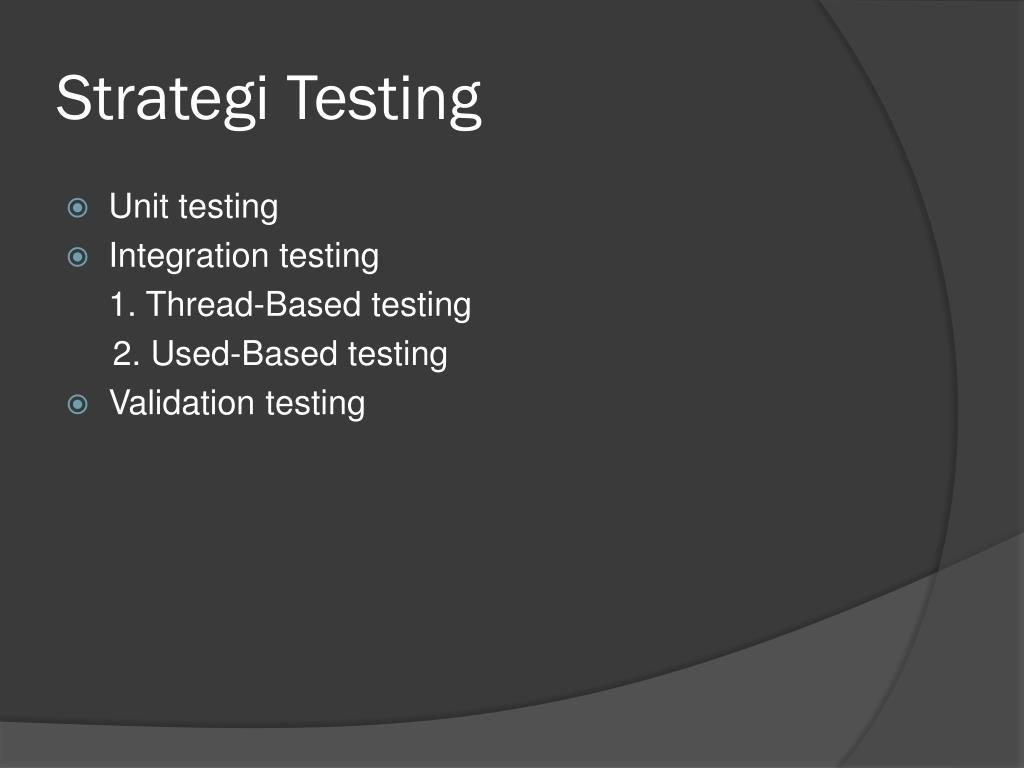 Strategi Testing

Unit testing
Integration testing
1. Thread-Based testing
2. Used-Based testing
Validation testing